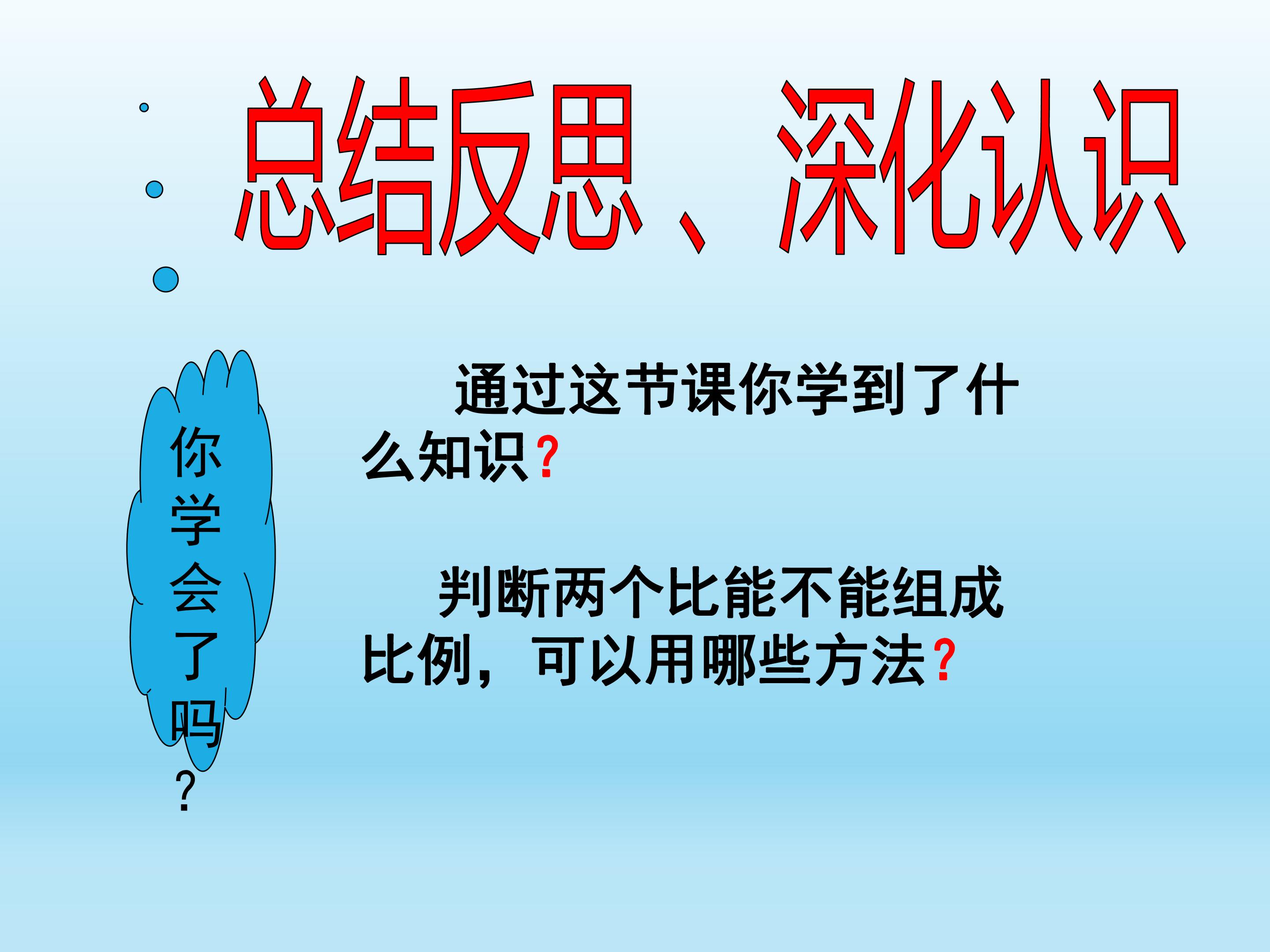 总结反思、深化认识

你学会了吗？

通过这节课你学到了什么知识？

判断两个比能不能组成比例，可以用哪些方法？